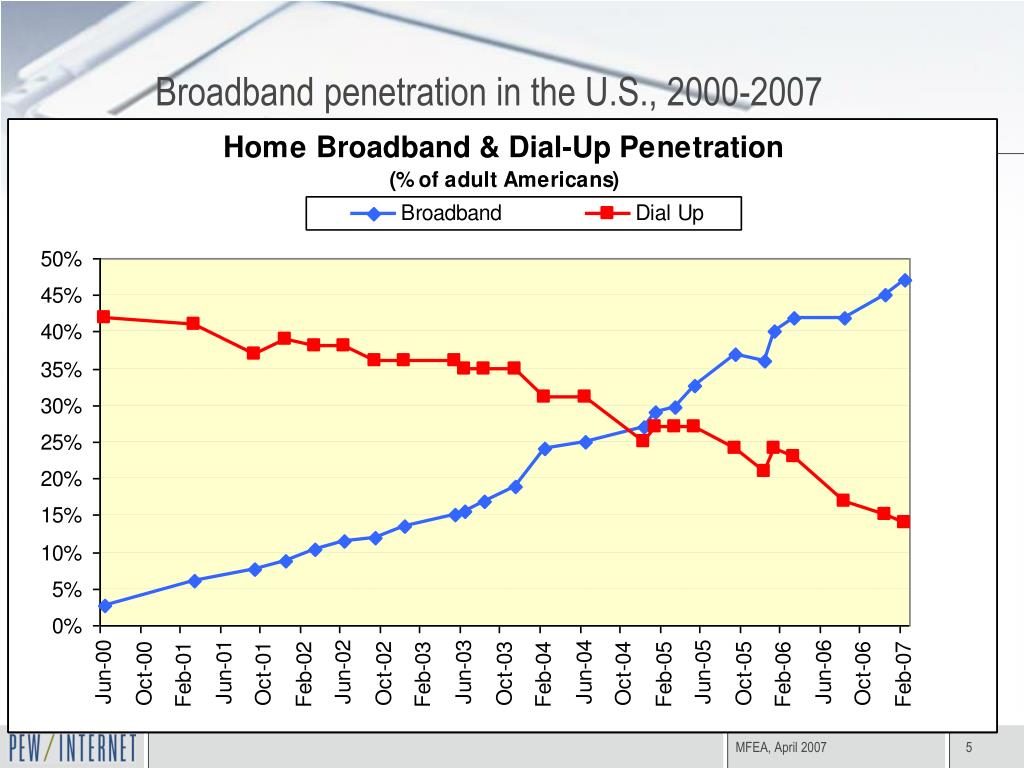 Broadband penetration in the U.S., 2000-2007

Home Broadband & Dial-Up Penetration
(% of adult Americans)

Broadband
Dial Up

50%
45%
40%
35%
30%
25%
20%
15%
10%
5%
0%

Jun-00
Oct-00
Feb-01
Jun-01
Oct-01
Feb-02
Jun-02
Oct-02
Feb-03
Jun-03
Oct-03
Feb-04
Jun-04
Oct-04
Feb-05
Jun-05
Oct-05
Feb-06
Jun-06
Oct-06
Feb-07

PEW/INTERNET

MFEA, April 2007

5